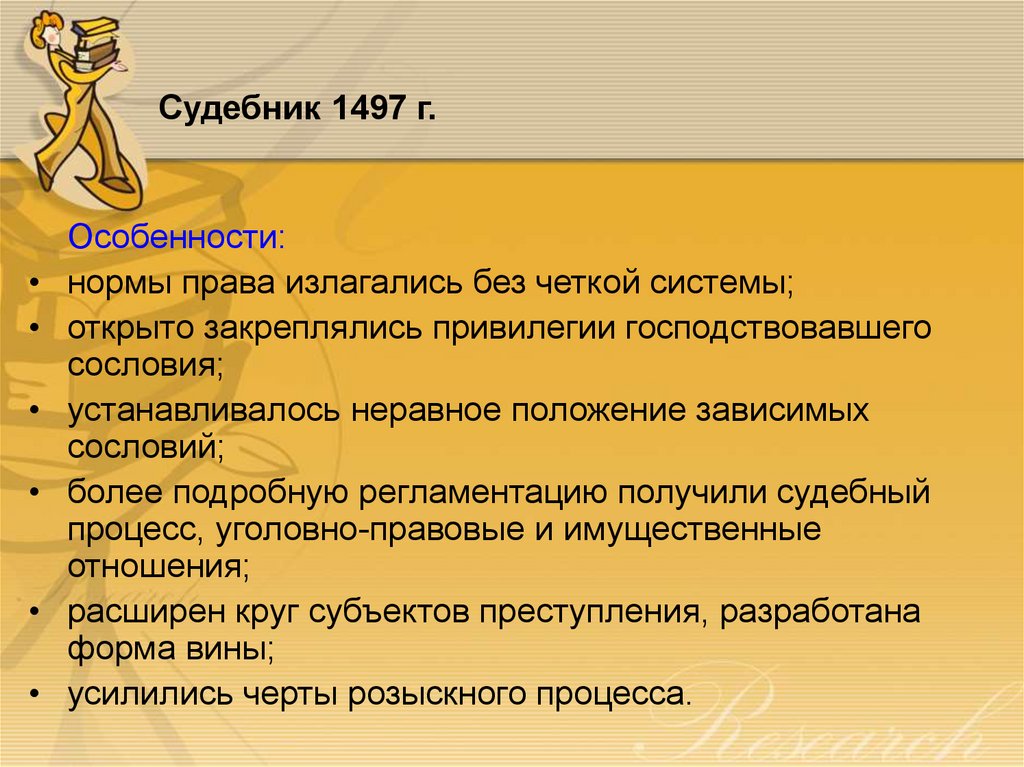 Судебник 1497 г.

Особенности:

• нормы права излагались без четкой системы;
• открыто закреплялись привилегии господствовавшего сословия;
• устанавливалось неравное положение зависимых сословий;
• более подробную регламентацию получили судебный процесс, уголовно-правовые и имущественные отношения;
• расширен круг субъектов преступления, разработана форма вины;
• усилились черты розыскного процесса.

Research